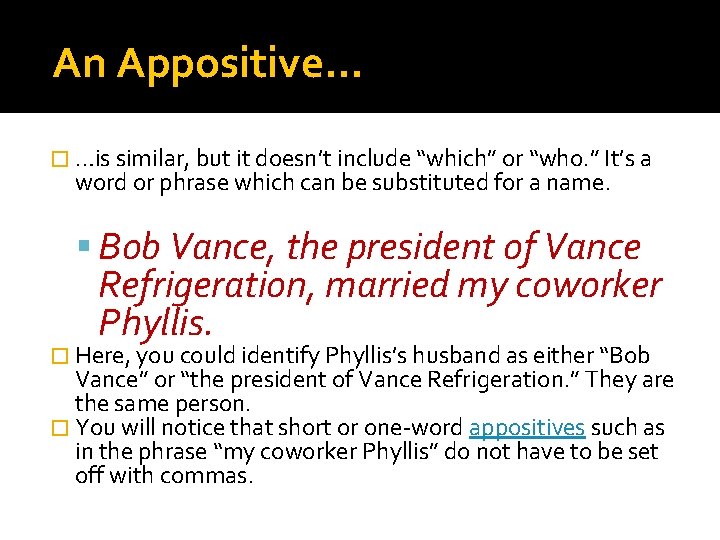 An Appositive…

…is similar, but it doesn't include "which" or "who." It's a word or phrase which can be substituted for a name.

Bob Vance, the president of Vance Refrigeration, married my coworker Phyllis.

Here, you could identify Phyllis's husband as either "Bob Vance" or "the president of Vance Refrigeration." They are the same person.

You will notice that short or one-word appositives such as in the phrase "my coworker Phyllis" do not have to be set off with commas.